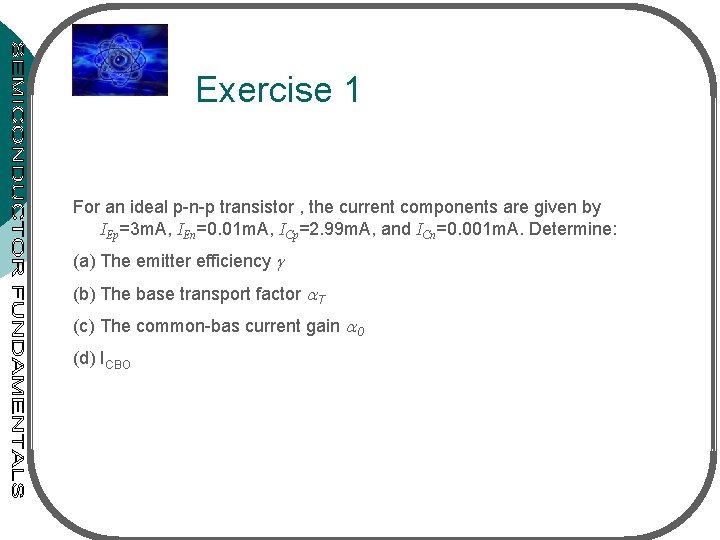 SEMICONDUCTOR FUNDAMENTALS

Exercise 1

For an ideal p-n-p transistor , the current components are given by $I_{Ep}$=3mA, $I_{En}$=0.01mA, $I_{Cp}$=2.99mA, and $I_{Cn}$=0.001mA. Determine:

(a) The emitter efficiency $\gamma$

(b) The base transport factor $\alpha_T$

(c) The common-bas current gain $\alpha_0$

(d) $I_{CBO}$